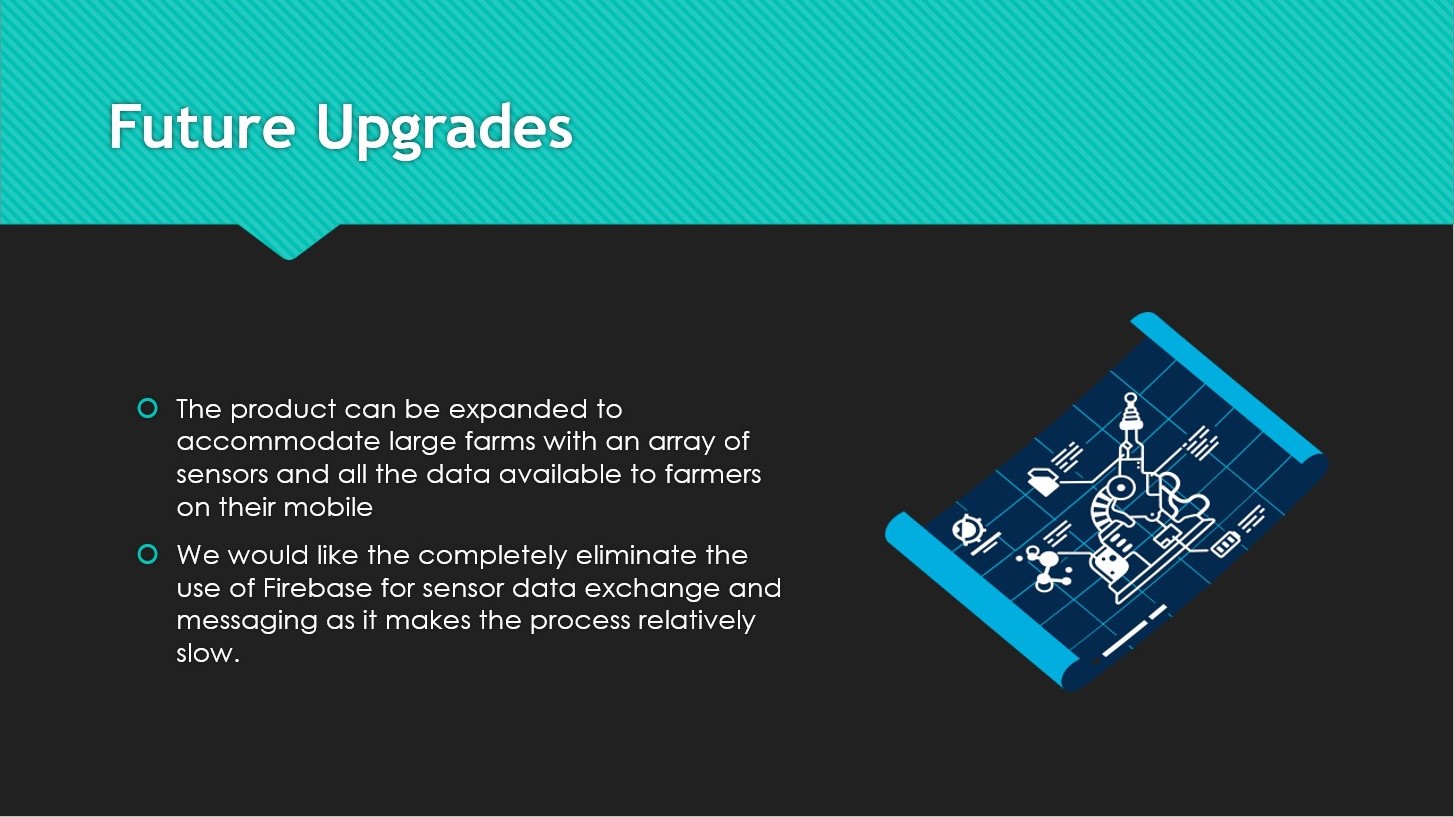 Future Upgrades

The product can be expanded to accommodate large farms with an array of sensors and all the data available to farmers on their mobile

We would like the completely eliminate the use of Firebase for sensor data exchange and messaging as it makes the process relatively slow.